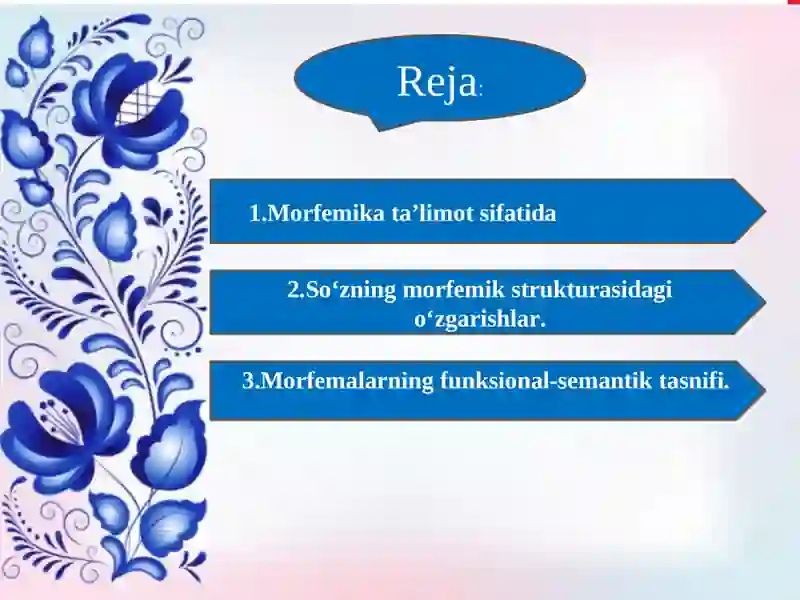 Reja:

1.Morfemika ta’limot sifatida

2.So‘zning morfemik strukturasidagi o‘zgarishlar.

3.Morfemalarning funksional-semantik tasnifi.